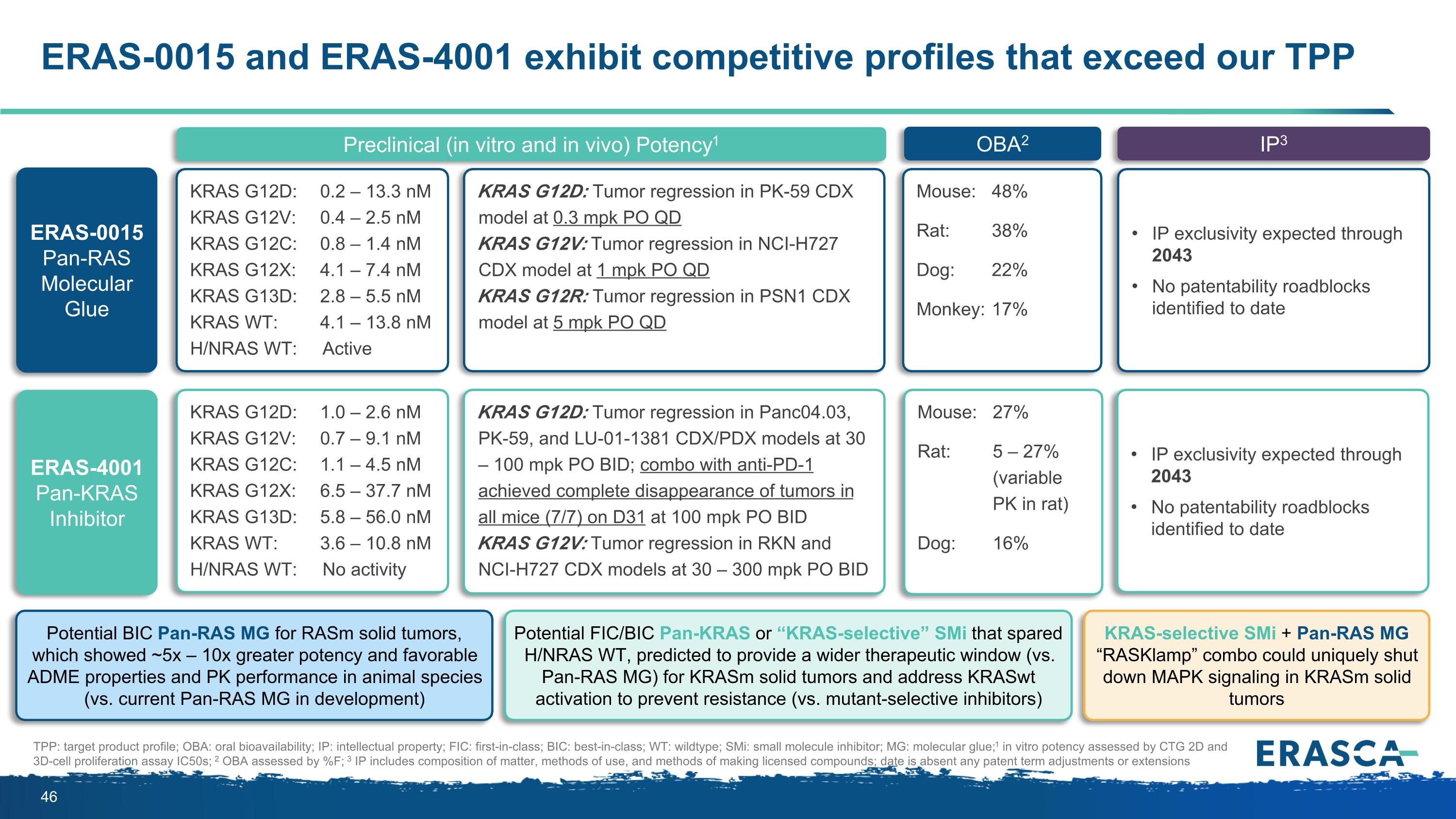 ERAS-0015 and ERAS-4001 exhibit competitive profiles that exceed our TPP

Preclinical (in vitro and in vivo) Potency$^1$

OBA$^2$

IP$^3$

ERAS-0015
Pan-RAS Molecular Glue

KRAS G12D: 0.2 – 13.3 nM
KRAS G12V: 0.4 – 2.5 nM
KRAS G12C: 0.8 – 1.4 nM
KRAS G12X: 4.1 – 7.4 nM
KRAS G13D: 2.8 – 5.5 nM
KRAS WT: 4.1 – 13.8 nM
H/NRAS WT: Active

KRAS G12D: Tumor regression in PK-59 CDX model at 0.3 mpk PO QD
KRAS G12V: Tumor regression in NCI-H727 CDX model at 1 mpk PO QD
KRAS G12R: Tumor regression in PSN1 CDX model at 5 mpk PO QD

Mouse: 48%
Rat: 38%
Dog: 22%
Monkey: 17%

• IP exclusivity expected through 2043
• No patentability roadblocks identified to date

ERAS-4001
Pan-KRAS Inhibitor

KRAS G12D: 1.0 – 2.6 nM
KRAS G12V: 0.7 – 9.1 nM
KRAS G12C: 1.1 – 4.5 nM
KRAS G12X: 6.5 – 37.7 nM
KRAS G13D: 5.8 – 56.0 nM
KRAS WT: 3.6 – 10.8 nM
H/NRAS WT: No activity

KRAS G12D: Tumor regression in Panc04.03, PK-59, and LU-01-1381 CDX/PDX models at 30 – 100 mpk PO BID; combo with anti-PD-1 achieved complete disappearance of tumors in all mice (7/7) on D31 at 100 mpk PO BID
KRAS G12V: Tumor regression in RKN and NCI-H727 CDX models at 30 – 300 mpk PO BID

Mouse: 27%
Rat: 5 – 27% (variable PK in rat)
Dog: 16%

• IP exclusivity expected through 2043
• No patentability roadblocks identified to date

Potential BIC Pan-RAS MG for RASm solid tumors, which showed ~5x – 10x greater potency and favorable ADME properties and PK performance in animal species (vs. current Pan-RAS MG in development)

Potential FIC/BIC Pan-KRAS or “KRAS-selective” SMi that spared H/NRAS WT, predicted to provide a wider therapeutic window (vs. Pan-RAS MG) for KRASm solid tumors and address KRASwt activation to prevent resistance (vs. mutant-selective inhibitors)

KRAS-selective SMi + Pan-RAS MG “RASKlamp” combo could uniquely shut down MAPK signaling in KRASm solid tumors

TPP: target product profile; OBA: oral bioavailability; IP: intellectual property; FIC: first-in-class; BIC: best-in-class; WT: wildtype; SMi: small molecule inhibitor; MG: molecular glue;$^1$ in vitro potency assessed by CTG 2D and 3D-cell proliferation assay IC50s; $^2$ OBA assessed by %F; $^3$ IP includes composition of matter, methods of use, and methods of making licensed compounds; date is absent any patent term adjustments or extensions

ERASCA

46